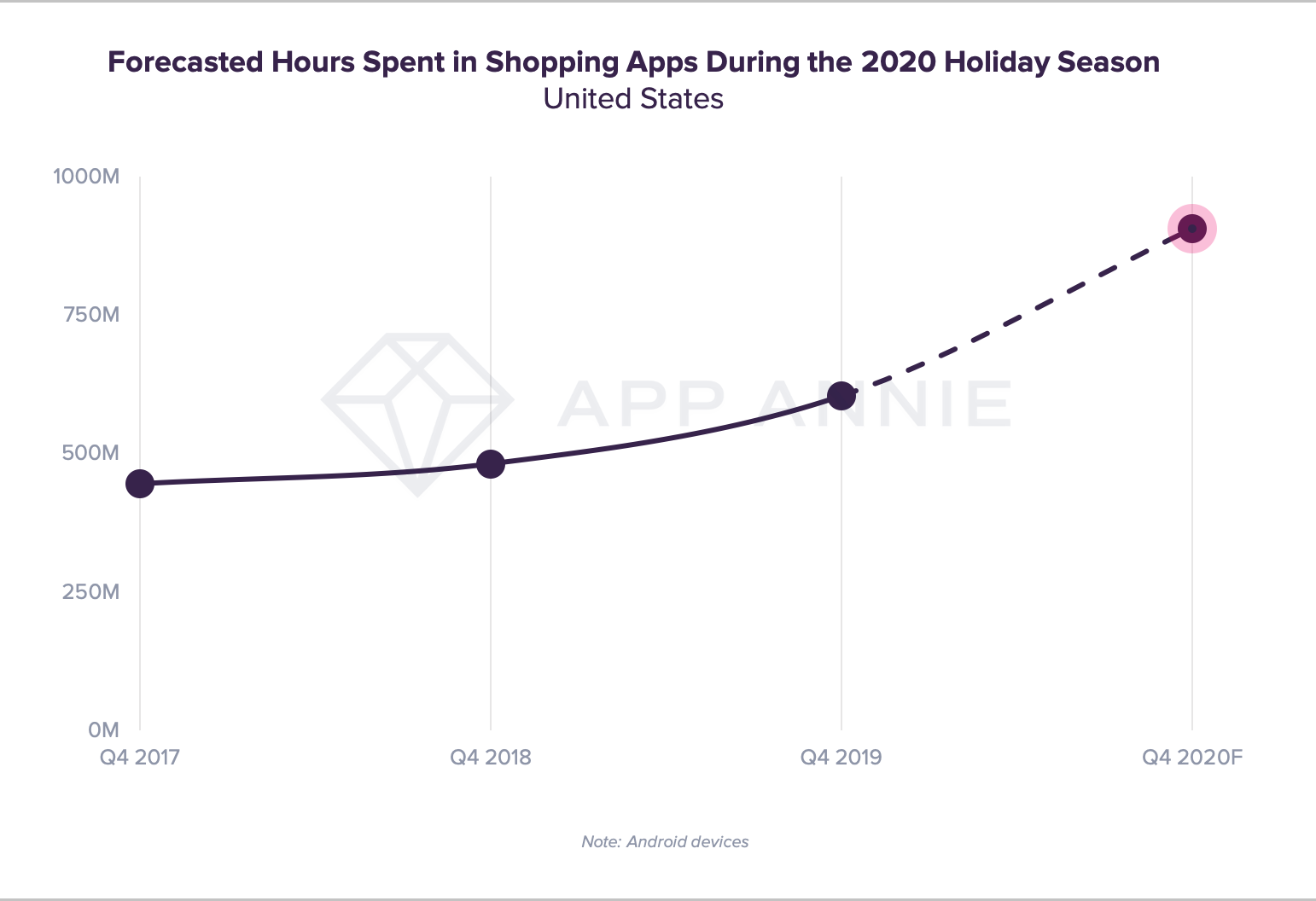 Forecasted Hours Spent in Shopping Apps During the 2020 Holiday Season
United States

1000M
750M
500M
250M
0M

APP ANNIE

Q4 2017
Q4 2018
Q4 2019
Q4 2020F

Note: Android devices